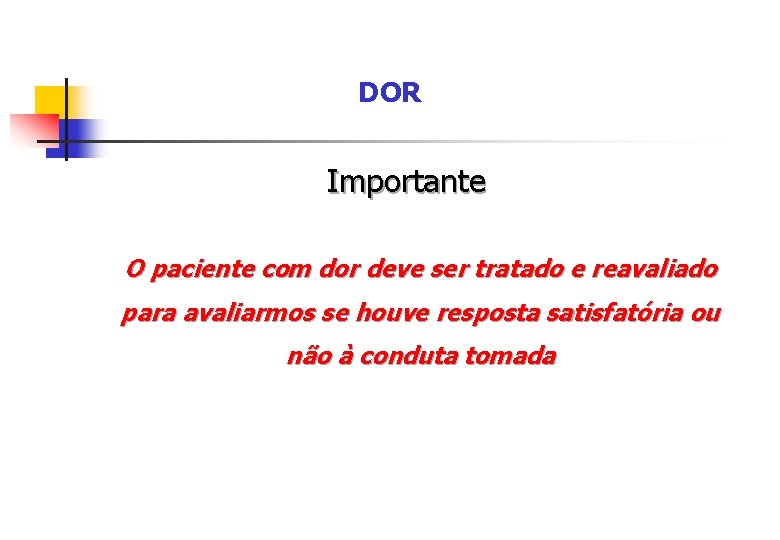 DOR

Importante

O paciente com dor deve ser tratado e reavaliado para avaliarmos se houve resposta satisfatória ou não à conduta tomada